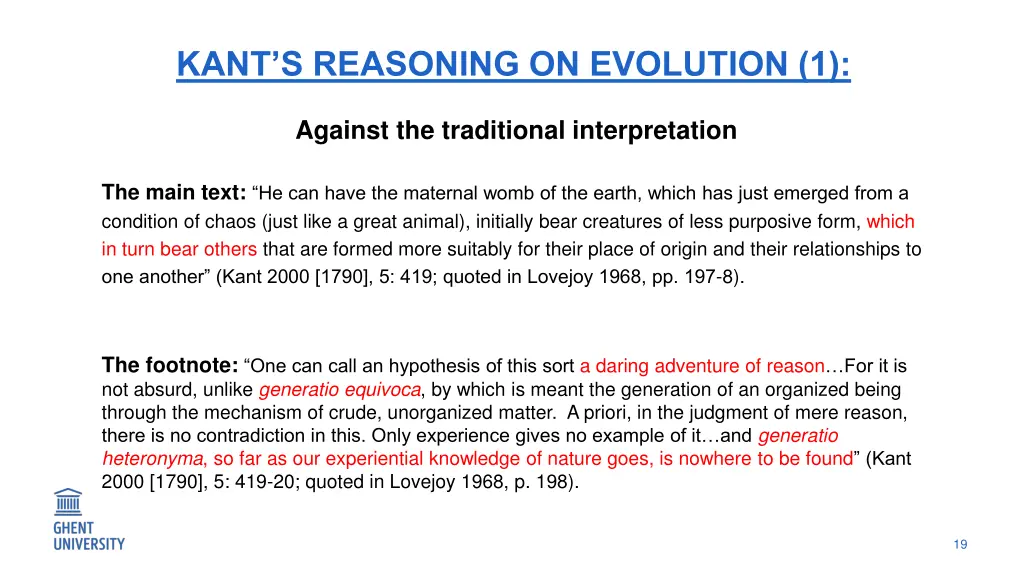 KANT'S REASONING ON EVOLUTION (1):

Against the traditional interpretation

The main text: "He can have the maternal womb of the earth, which has just emerged from a condition of chaos (just like a great animal), initially bear creatures of less purposive form, which in turn bear others that are formed more suitably for their place of origin and their relationships to one another" (Kant 2000 [1790], 5: 419; quoted in Lovejoy 1968, pp. 197-8).

The footnote: "One can call an hypothesis of this sort a daring adventure of reason…For it is not absurd, unlike generatio equivoca, by which is meant the generation of an organized being through the mechanism of crude, unorganized matter. A priori, in the judgment of mere reason, there is no contradiction in this. Only experience gives no example of it…and generatio heteronyma, so far as our experiential knowledge of nature goes, is nowhere to be found" (Kant 2000 [1790], 5: 419-20; quoted in Lovejoy 1968, p. 198).

GHENT UNIVERSITY

19